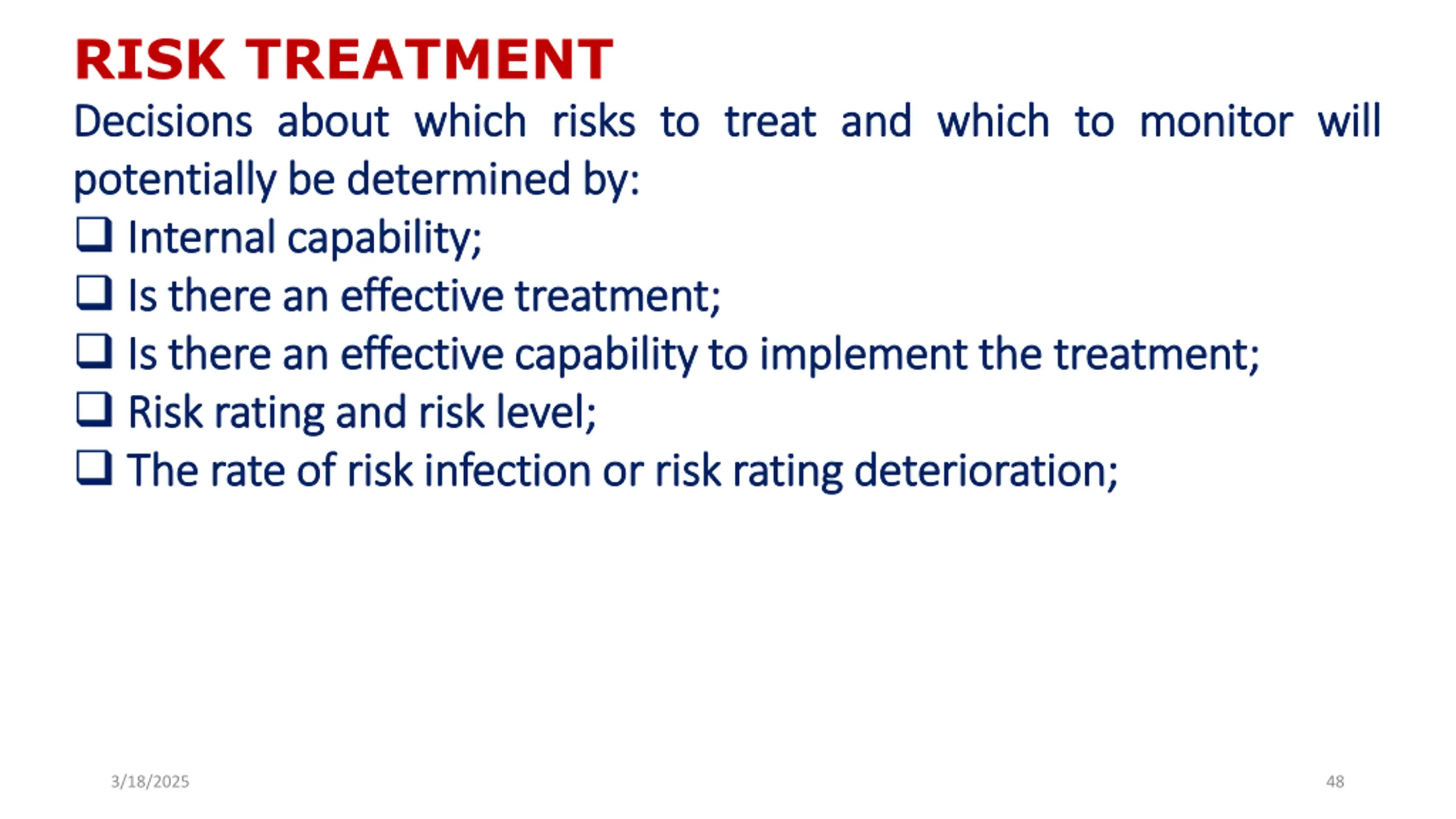 RISK TREATMENT

Decisions about which risks to treat and which to monitor will potentially be determined by:

❑ Internal capability;
❑ Is there an effective treatment;
❑ Is there an effective capability to implement the treatment;
❑ Risk rating and risk level;
❑ The rate of risk infection or risk rating deterioration;

3/18/2025

48